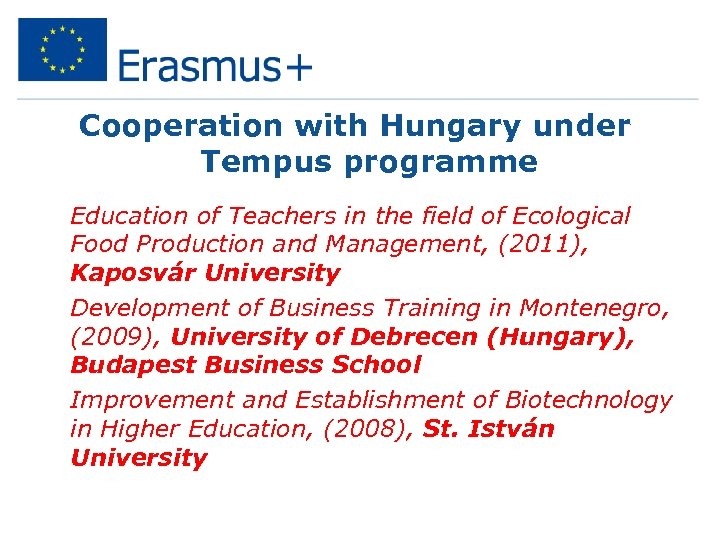 Erasmus+

Cooperation with Hungary under Tempus programme

Education of Teachers in the field of Ecological Food Production and Management, (2011), Kaposvár University

Development of Business Training in Montenegro, (2009), University of Debrecen (Hungary), Budapest Business School

Improvement and Establishment of Biotechnology in Higher Education, (2008), St. István University